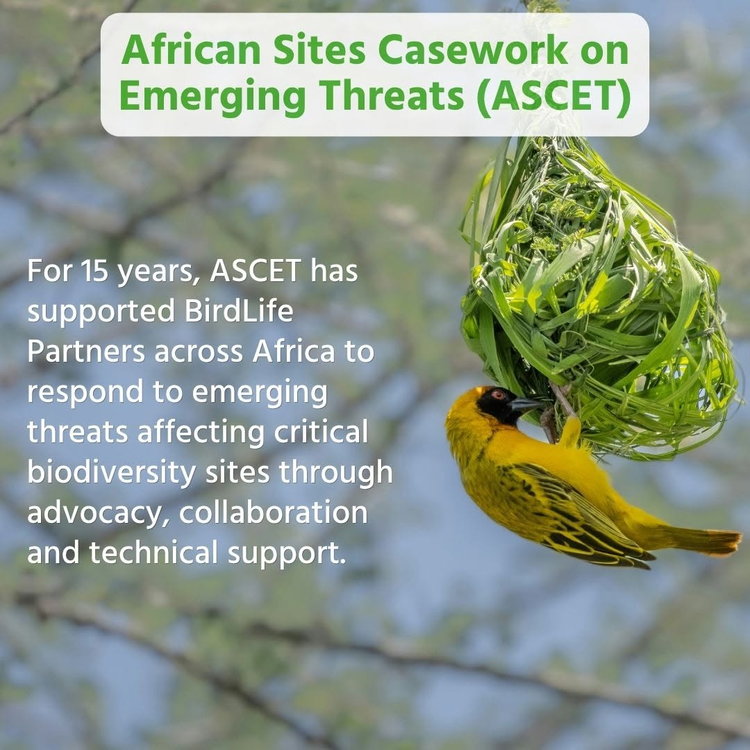 African Sites Casework on Emerging Threats (ASCET)

For 15 years, ASCET has supported BirdLife Partners across Africa to respond to emerging threats affecting critical biodiversity sites through advocacy, collaboration and technical support.